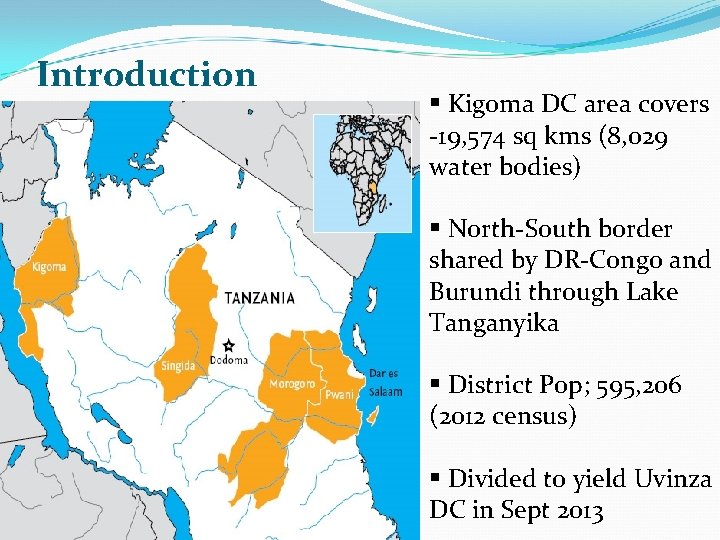 Introduction

Kigoma
TANZANIA
Singida
Dodoma
Morogoro
Pwani
Dar es Salaam

▪ Kigoma DC area covers -19,574 sq kms (8,029 water bodies)

▪ North-South border shared by DR-Congo and Burundi through Lake Tanganyika

▪ District Pop; 595,206 (2012 census)

▪ Divided to yield Uvinza DC in Sept 2013